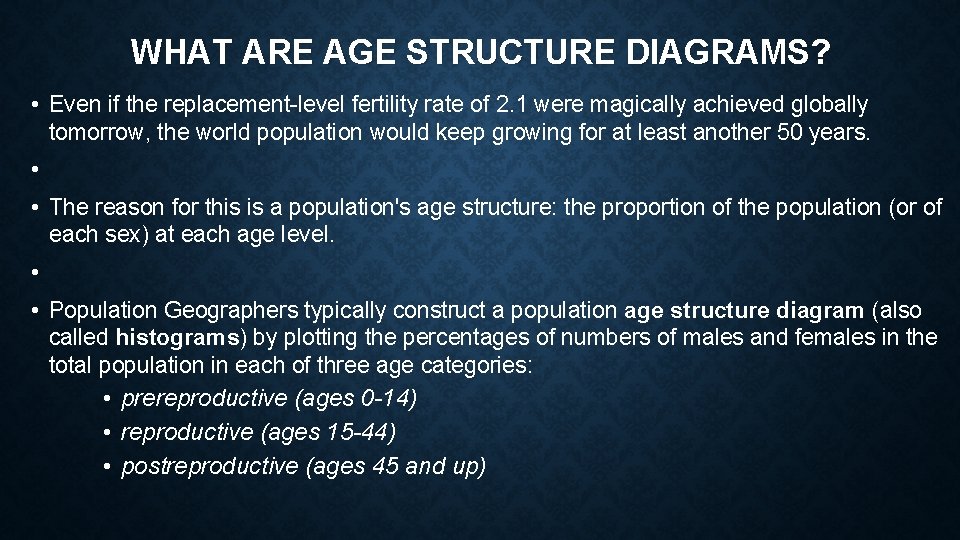 WHAT ARE AGE STRUCTURE DIAGRAMS?

• Even if the replacement-level fertility rate of 2.1 were magically achieved globally tomorrow, the world population would keep growing for at least another 50 years.

•

• The reason for this is a population's age structure: the proportion of the population (or of each sex) at each age level.

•

• Population Geographers typically construct a population age structure diagram (also called histograms) by plotting the percentages of numbers of males and females in the total population in each of three age categories:

• prereproductive (ages 0-14)

• reproductive (ages 15-44)

• postreproductive (ages 45 and up)